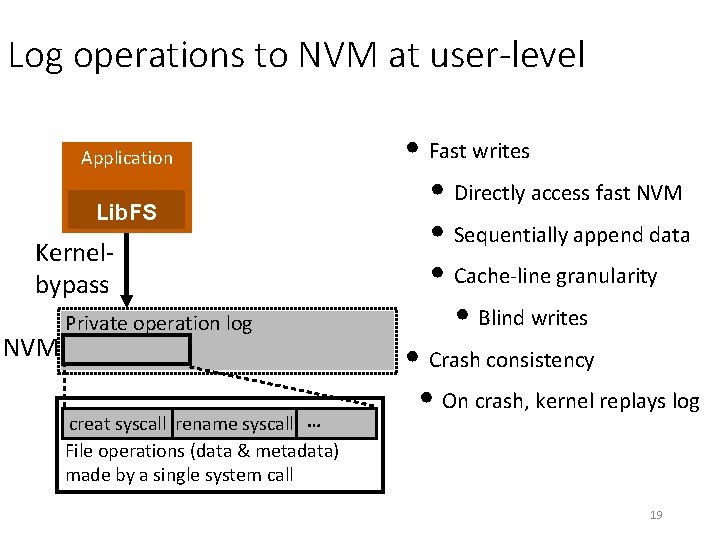 Log operations to NVM at user-level

Application

LibFS

Kernel-bypass

Private operation log

NVM

creat syscall

rename syscall

...

File operations (data & metadata) made by a single system call

• Fast writes
• Directly access fast NVM
• Sequentially append data
• Cache-line granularity
• Blind writes
• Crash consistency
• On crash, kernel replays log

19